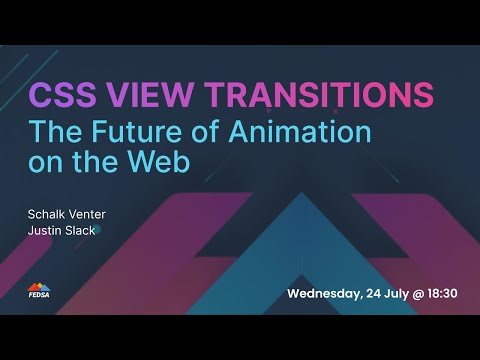 CSS VIEW TRANSITIONS
The Future of Animation on the Web

Schalk Venter
Justin Slack

FEDSA

Wednesday, 24 July @ 18:30